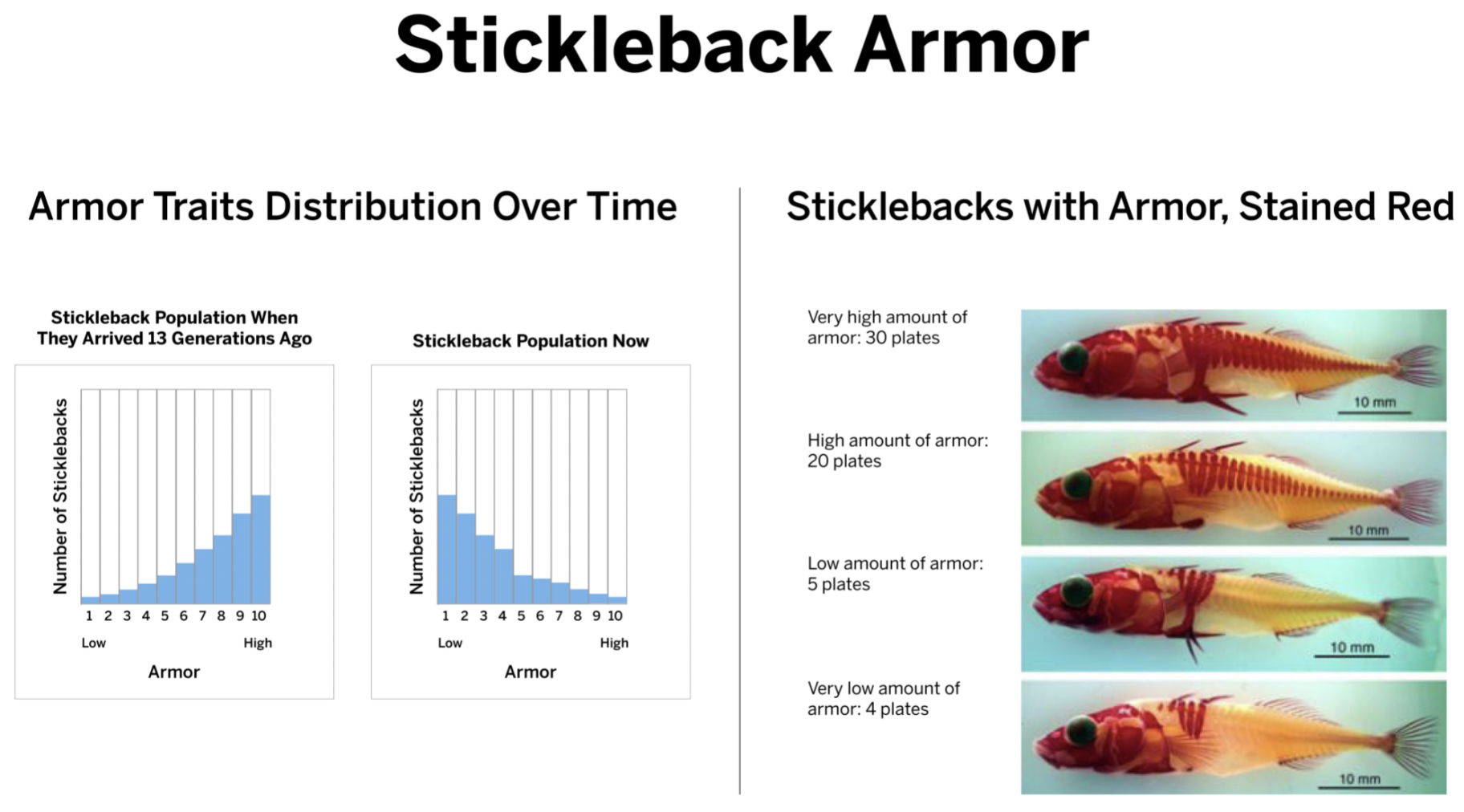 Stickleback Armor

Armor Traits Distribution Over Time

Stickleback Population When They Arrived 13 Generations Ago

Number of Sticklebacks

1 2 3 4 5 6 7 8 9 10

Low High

Armor

Stickleback Population Now

Number of Sticklebacks

1 2 3 4 5 6 7 8 9 10

Low High

Armor

Sticklebacks with Armor, Stained Red

Very high amount of armor: 30 plates

10 mm

High amount of armor: 20 plates

10 mm

Low amount of armor: 5 plates

10 mm

Very low amount of armor: 4 plates

10 mm